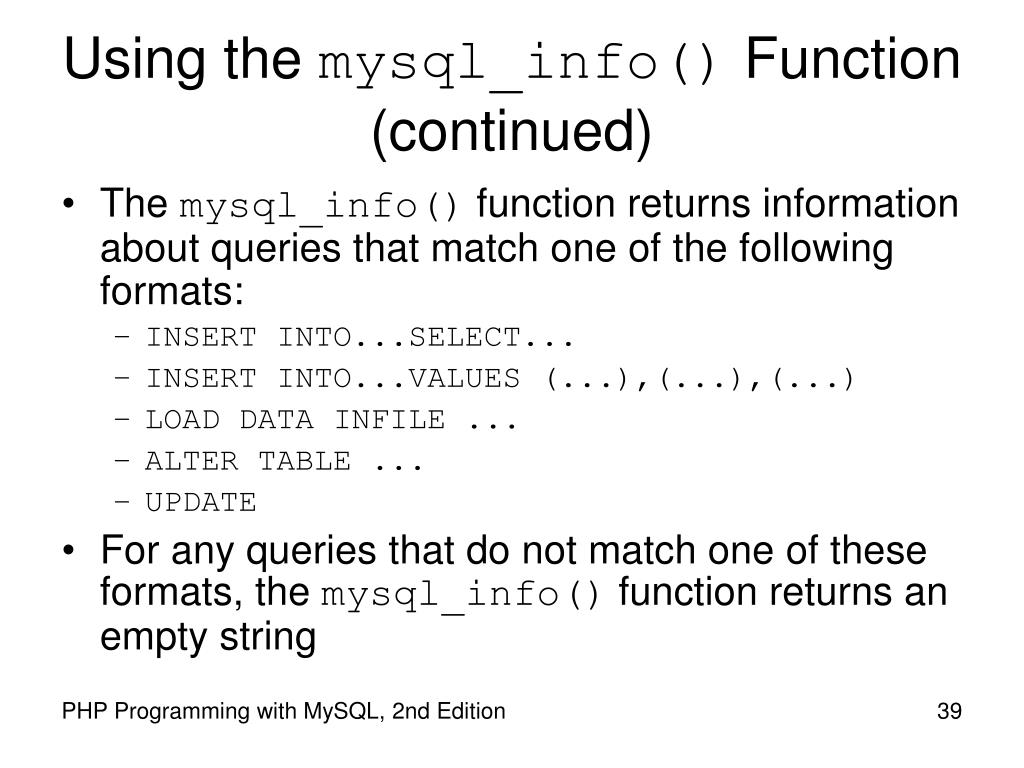 Using the mysql_info() Function (continued)

• The mysql_info() function returns information about queries that match one of the following formats:
– INSERT INTO...SELECT...
– INSERT INTO...VALUES (...),(...),(...)
– LOAD DATA INFILE ...
– ALTER TABLE ...
– UPDATE

• For any queries that do not match one of these formats, the mysql_info() function returns an empty string

PHP Programming with MySQL, 2nd Edition

39